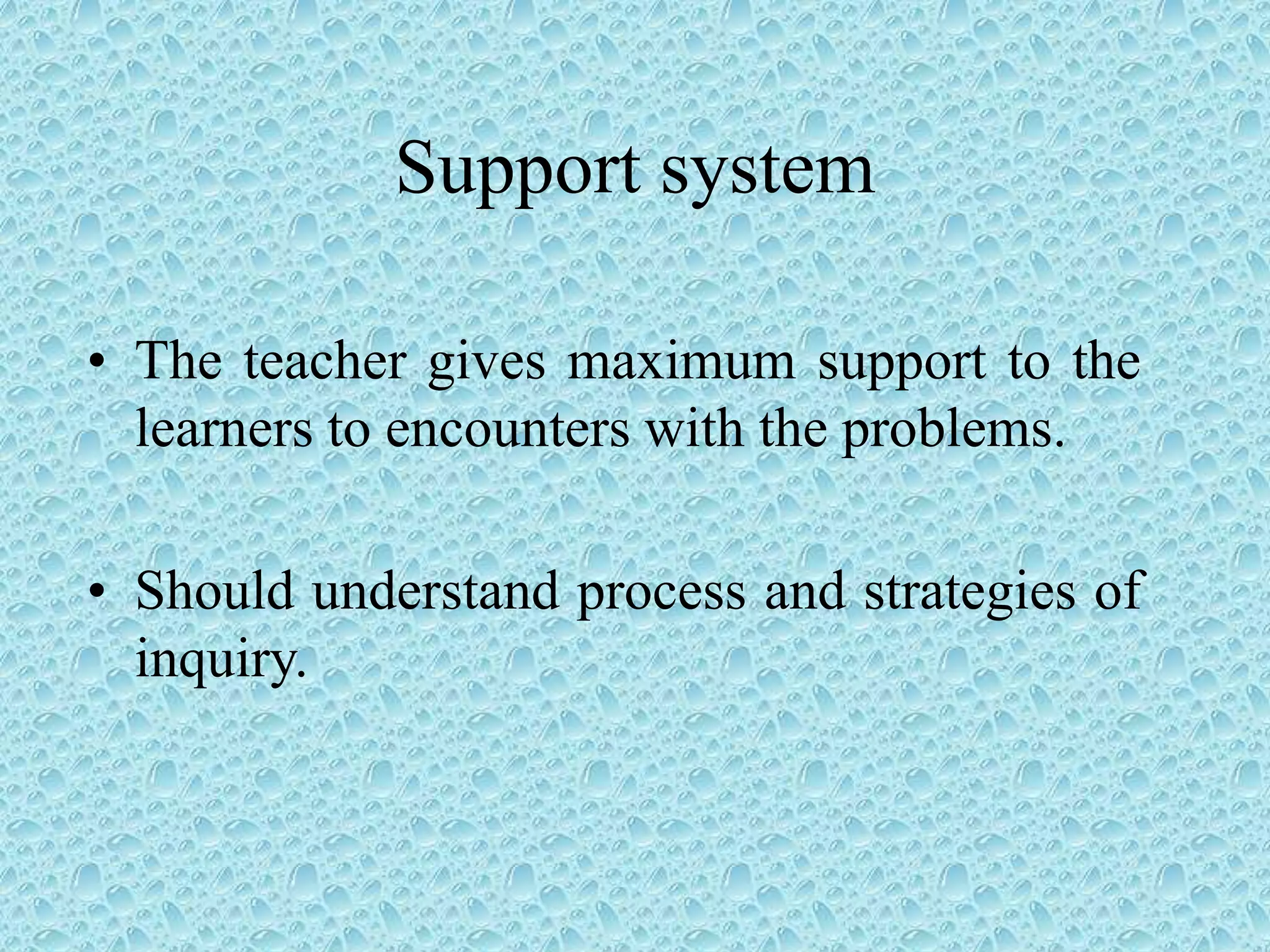 Support system

• The teacher gives maximum support to the learners to encounters with the problems.

• Should understand process and strategies of inquiry.